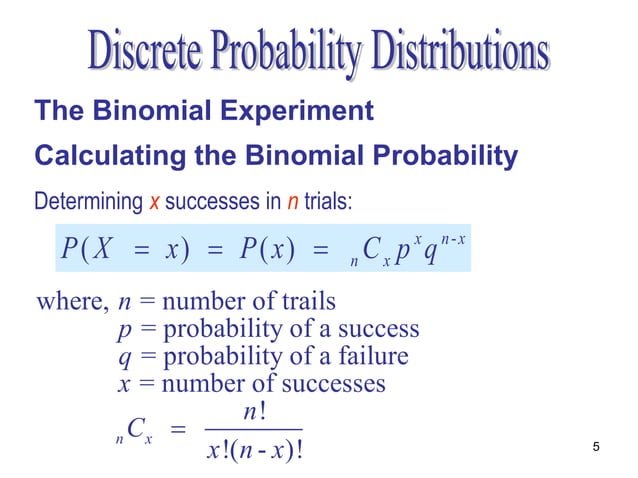 Discrete Probability Distributions

The Binomial Experiment

Calculating the Binomial Probability

Determining $x$ successes in $n$ trials:

$P(X = x) = P(x) = {}_nC_x p^x q^{n-x}$

where, $n$ = number of trails
$p$ = probability of a success
$q$ = probability of a failure
$x$ = number of successes
${}_nC_x = \frac{n!}{x!(n-x)!}$

5